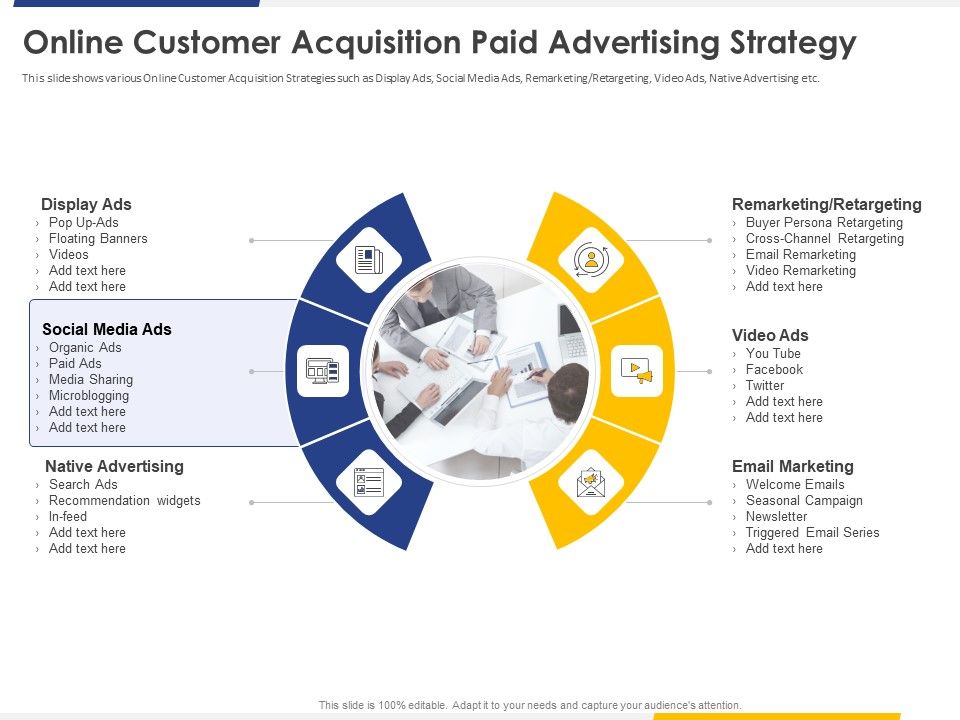 Online Customer Acquisition Paid Advertising Strategy

This slide shows various Online Customer Acquisition Strategies such as Display Ads, Social Media Ads, Remarketing/Retargeting, Video Ads, Native Advertising etc.

Display Ads
› Pop Up-Ads
› Floating Banners
› Videos
› Add text here
› Add text here

Social Media Ads
› Organic Ads
› Paid Ads
› Media Sharing
› Microblogging
› Add text here
› Add text here

Native Advertising
› Search Ads
› Recommendation widgets
› In-feed
› Add text here
› Add text here

Remarketing/Retargeting
› Buyer Persona Retargeting
› Cross-Channel Retargeting
› Email Remarketing
› Video Remarketing
› Add text here

Video Ads
› You Tube
› Facebook
› Twitter
› Add text here
› Add text here

Email Marketing
› Welcome Emails
› Seasonal Campaign
› Newsletter
› Triggered Email Series
› Add text here

This slide is 100% editable. Adapt it to your needs and capture your audience's attention.